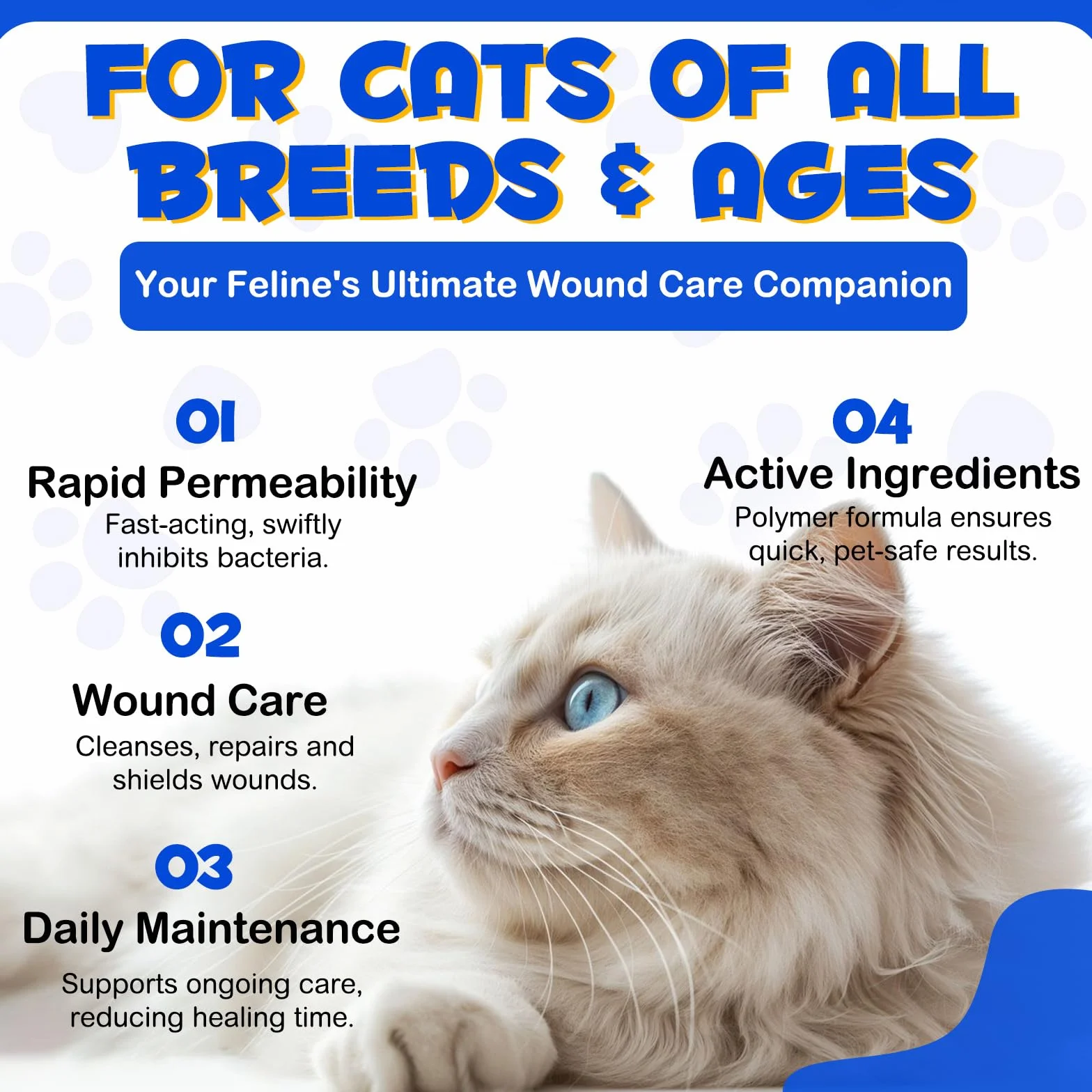 FOR CATS OF ALL BREEDS & AGES

Your Feline's Ultimate Wound Care Companion

01
Rapid Permeability
Fast-acting, swiftly inhibits bacteria.

02
Wound Care
Cleanses, repairs and shields wounds.

03
Daily Maintenance
Supports ongoing care, reducing healing time.

04
Active Ingredients
Polymer formula ensures quick, pet-safe results.